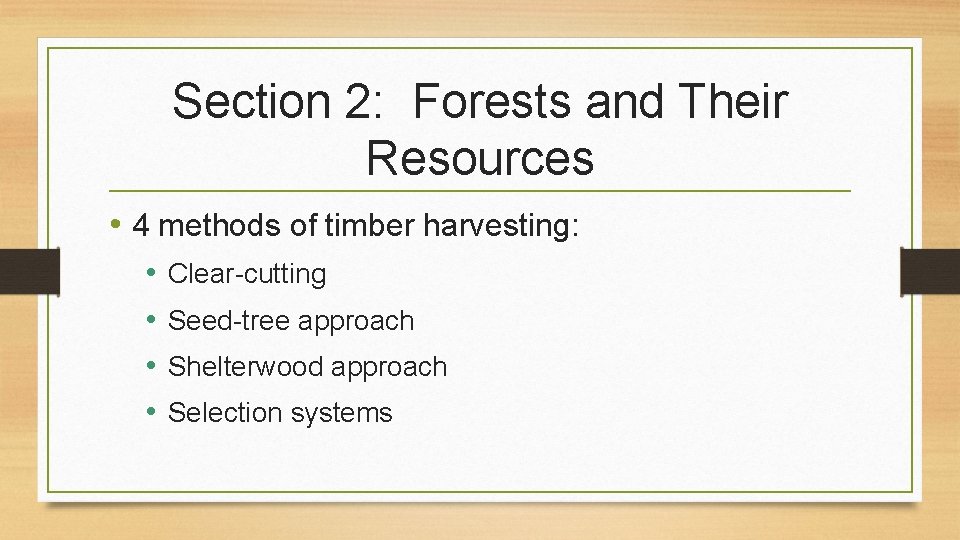 Section 2: Forests and Their Resources

• 4 methods of timber harvesting:
  • Clear-cutting
  • Seed-tree approach
  • Shelterwood approach
  • Selection systems